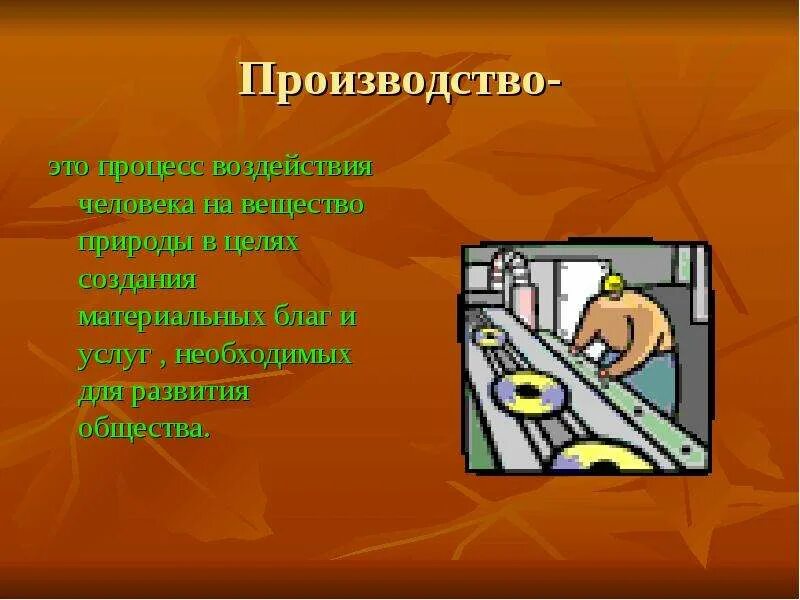 Производство-

это процесс воздействия человека на вещество природы в целях создания материальных благ и услуг , необходимых для развития общества.